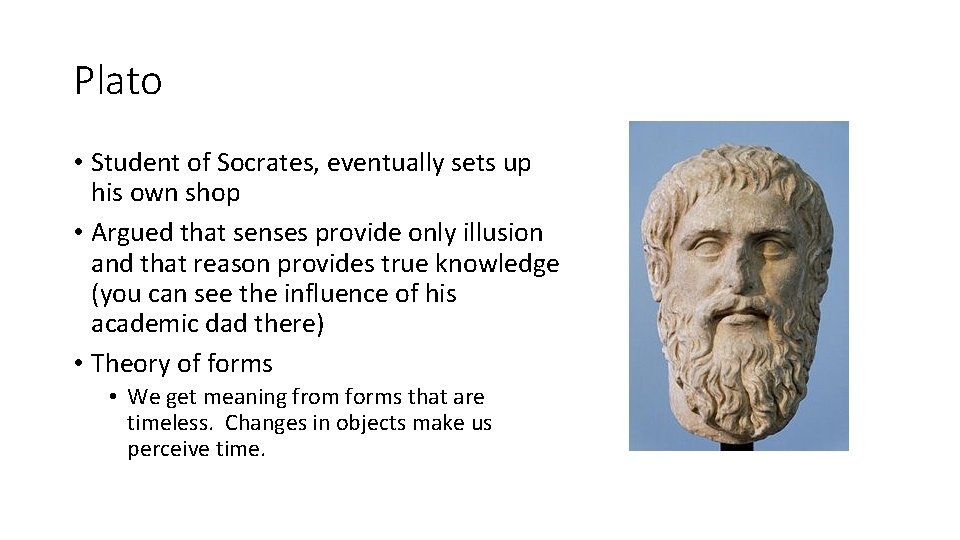 Plato

• Student of Socrates, eventually sets up his own shop
• Argued that senses provide only illusion and that reason provides true knowledge (you can see the influence of his academic dad there)
• Theory of forms
• We get meaning from forms that are timeless.  Changes in objects make us perceive time.